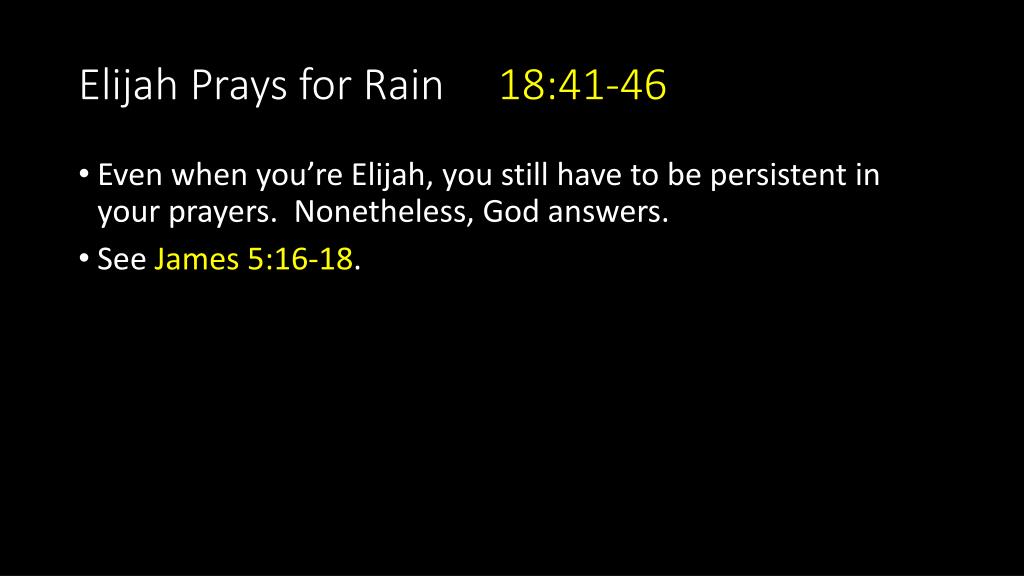 Elijah Prays for Rain 18:41-46

• Even when you’re Elijah, you still have to be persistent in your prayers. Nonetheless, God answers.

• See James 5:16-18.